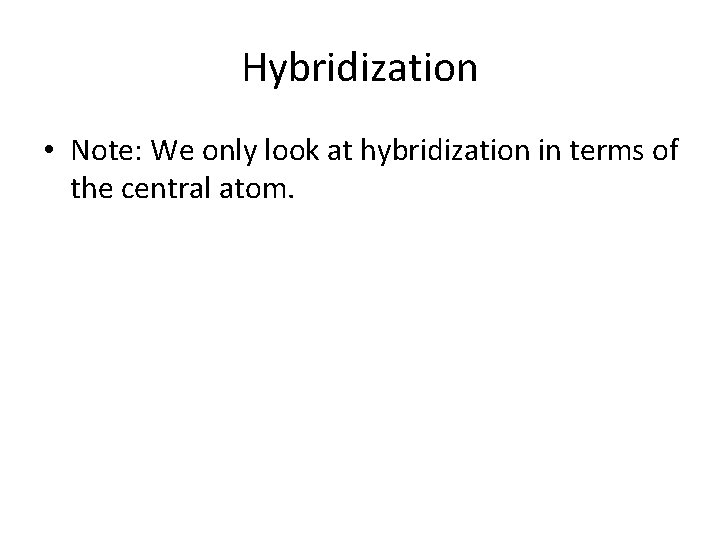 Hybridization

• Note: We only look at hybridization in terms of the central atom.